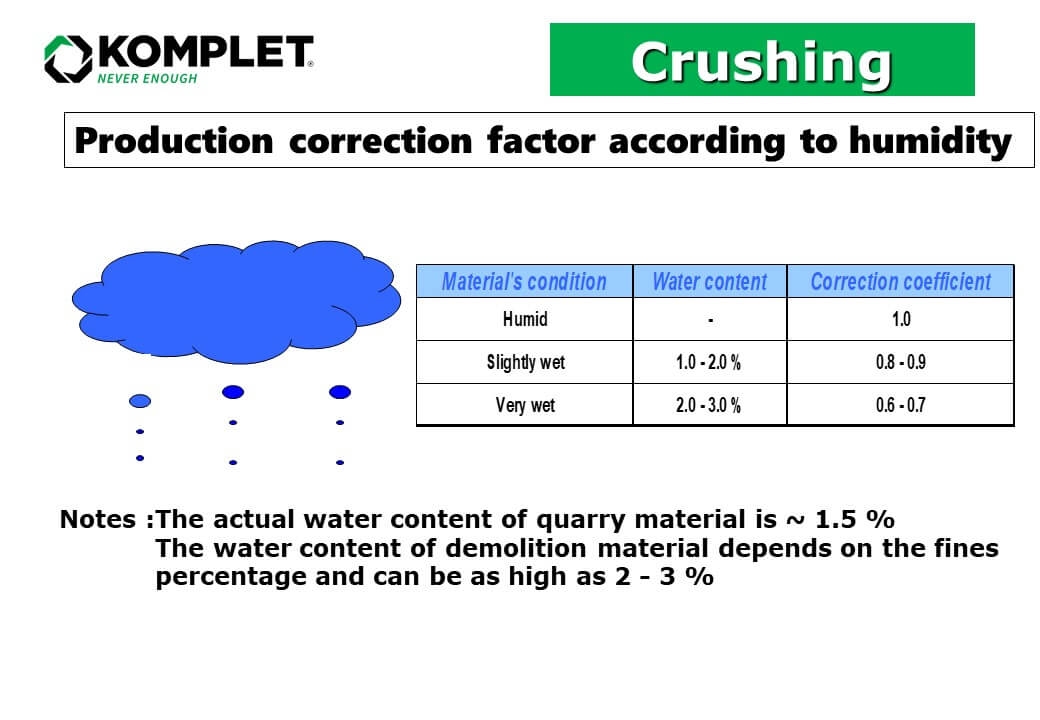 KOMPLET®
NEVER ENOUGH

Crushing

Production correction factor according to humidity

| Material's condition | Water content | Correction coefficient |
|---|---|---|
| Humid | - | 1.0 |
| Slightly wet | 1.0 - 2.0 % | 0.8 - 0.9 |
| Very wet | 2.0 - 3.0 % | 0.6 - 0.7 |

Notes :The actual water content of quarry material is ~ 1.5 %
The water content of demolition material depends on the fines percentage and can be as high as 2 - 3 %